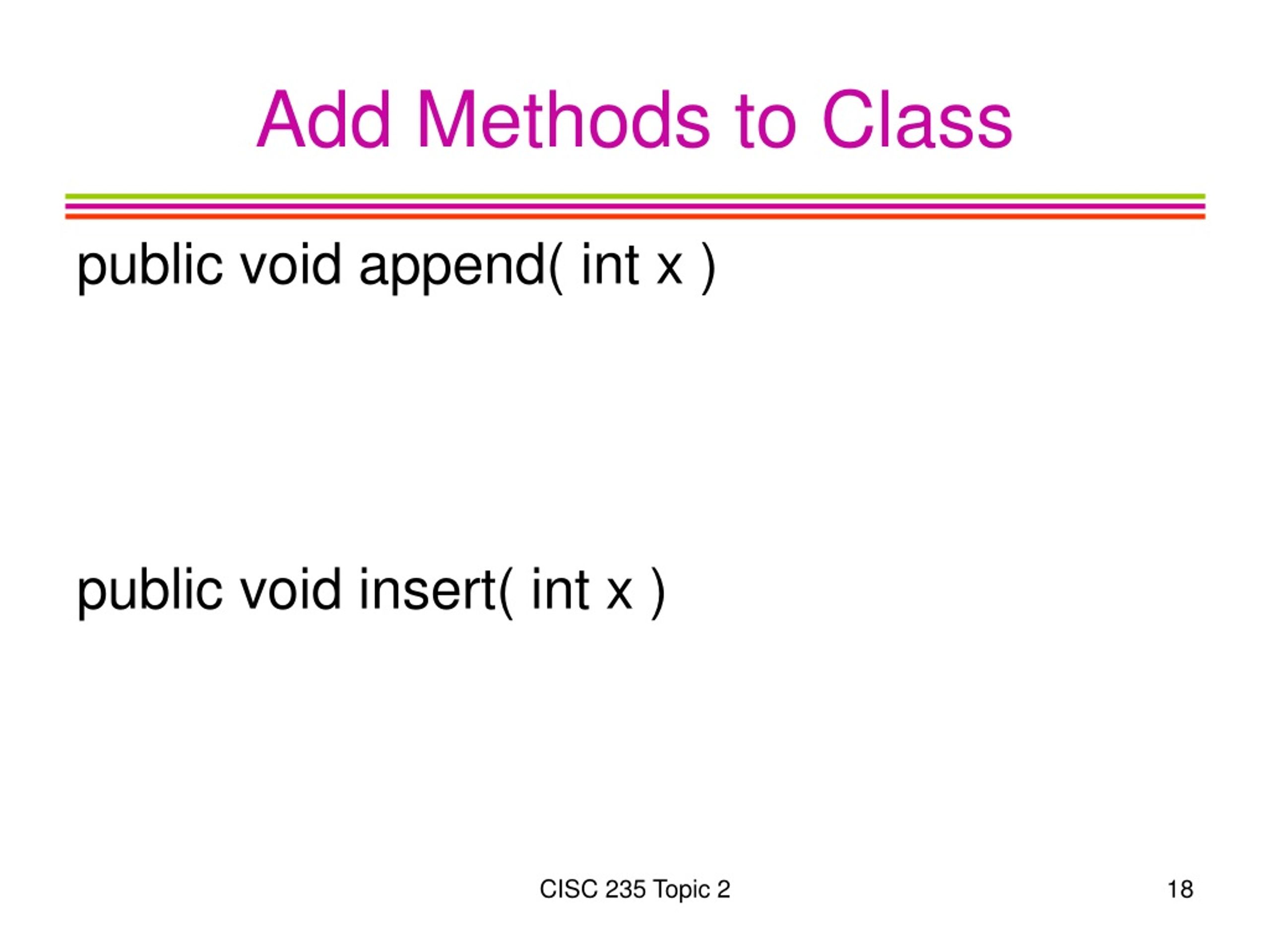 Add Methods to Class

public void append( int x )

public void insert( int x )

CISC 235 Topic 2

18